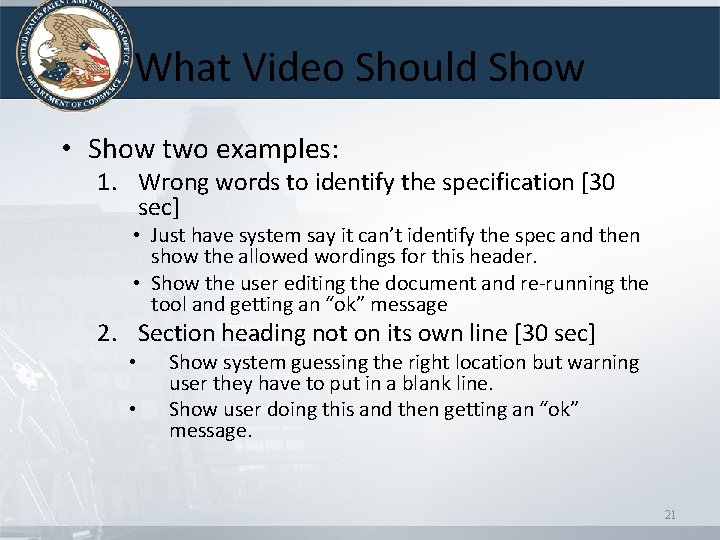 UNITED STATES PATENT AND TRADEMARK OFFICE
DEPARTMENT OF COMMERCE

What Video Should Show

• Show two examples:
1. Wrong words to identify the specification [30 sec]
• Just have system say it can't identify the spec and then show the allowed wordings for this header.
• Show the user editing the document and re-running the tool and getting an "ok" message
2. Section heading not on its own line [30 sec]
• Show system guessing the right location but warning user they have to put in a blank line.
• Show user doing this and then getting an "ok" message.

21